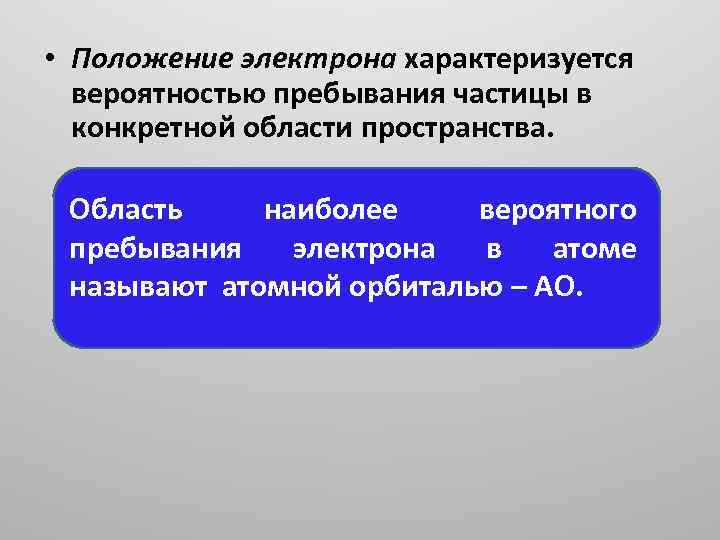 • Положение электрона характеризуется вероятностью пребывания частицы в конкретной области пространства.

Область наиболее вероятного пребывания электрона в атоме называют атомной орбиталью – АО.